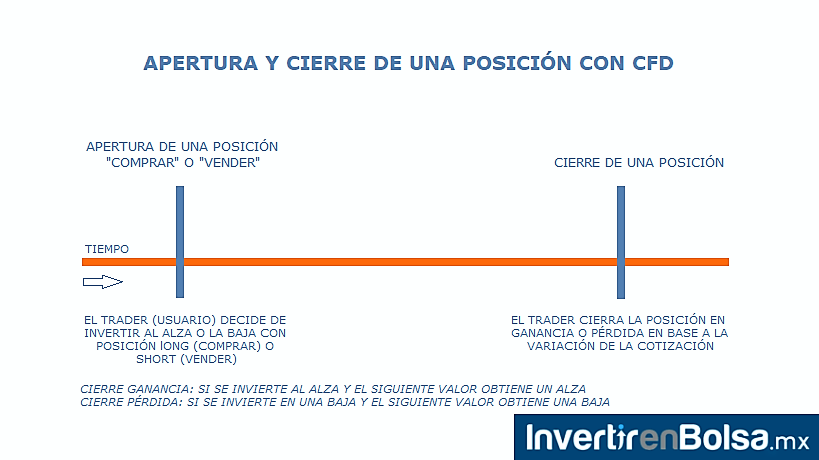 APERTURA Y CIERRE DE UNA POSICIÓN CON CFD

APERTURA DE UNA POSICIÓN "COMPRAR" O "VENDER"

CIERRE DE UNA POSICIÓN

TIEMPO

EL TRADER (USUARIO) DECIDE DE INVERTIR AL ALZA O LA BAJA CON POSICIÓN lONG (COMPRAR) O SHORT (VENDER)

EL TRADER CIERRA LA POSICIÓN EN GANANCIA O PÉRDIDA EN BASE A LA VARIACIÓN DE LA COTIZACIÓN

CIERRE GANANCIA: SI SE INVIERTE AL ALZA Y EL SIGUIENTE VALOR OBTIENE UN ALZA
CIERRE PÉRDIDA: SI SE INVIERTE EN UNA BAJA Y EL SIGUIENTE VALOR OBTIENE UNA BAJA

InvertirenBolsa.mx